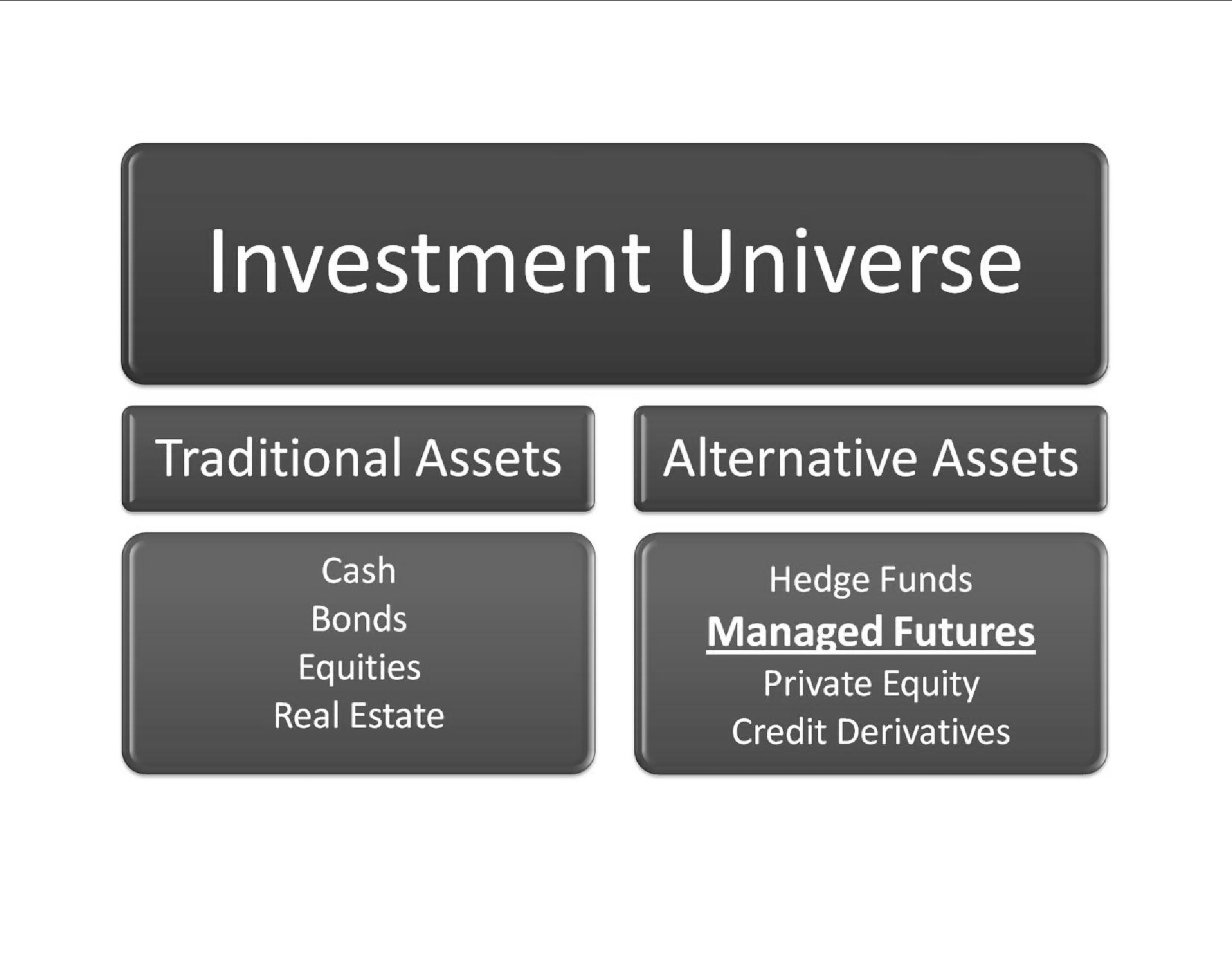 Investment Universe

Traditional Assets

Cash
Bonds
Equities
Real Estate

Alternative Assets

Hedge Funds
Managed Futures
Private Equity
Credit Derivatives